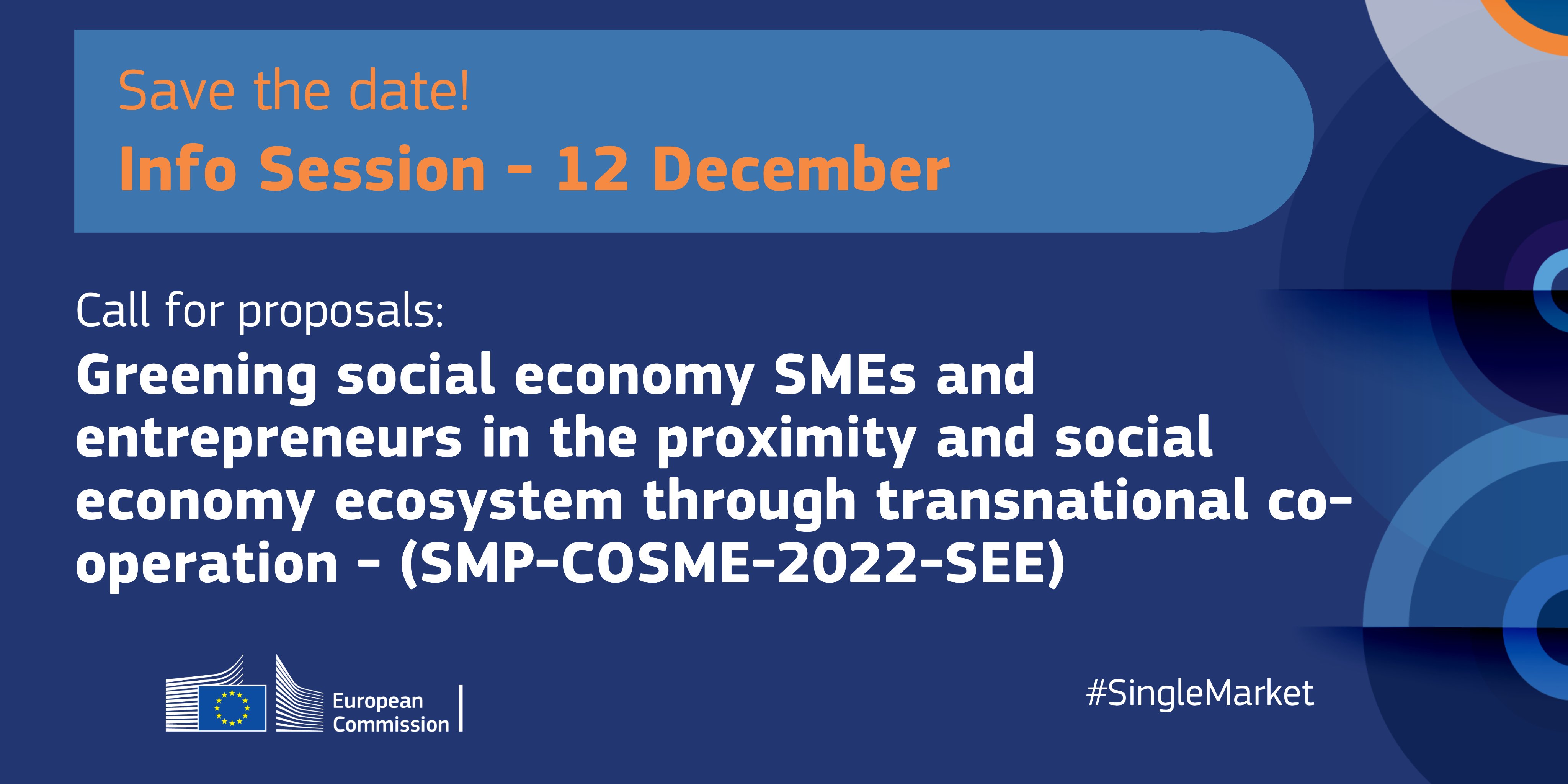 Save the date!

Info Session - 12 December

Call for proposals:

Greening social economy SMEs and entrepreneurs in the proximity and social economy ecosystem through transnational co-operation - (SMP-COSME-2022-SEE)

European Commission

#SingleMarket